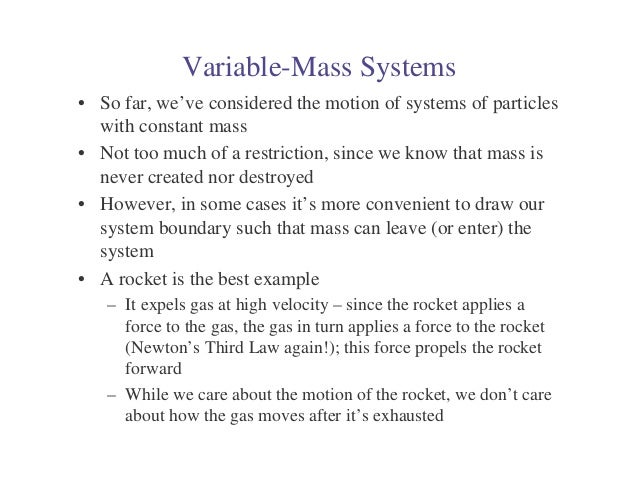 Variable-Mass Systems

• So far, we’ve considered the motion of systems of particles with constant mass

• Not too much of a restriction, since we know that mass is never created nor destroyed

• However, in some cases it’s more convenient to draw our system boundary such that mass can leave (or enter) the system

• A rocket is the best example

– It expels gas at high velocity – since the rocket applies a force to the gas, the gas in turn applies a force to the rocket (Newton’s Third Law again!); this force propels the rocket forward

– While we care about the motion of the rocket, we don’t care about how the gas moves after it’s exhausted